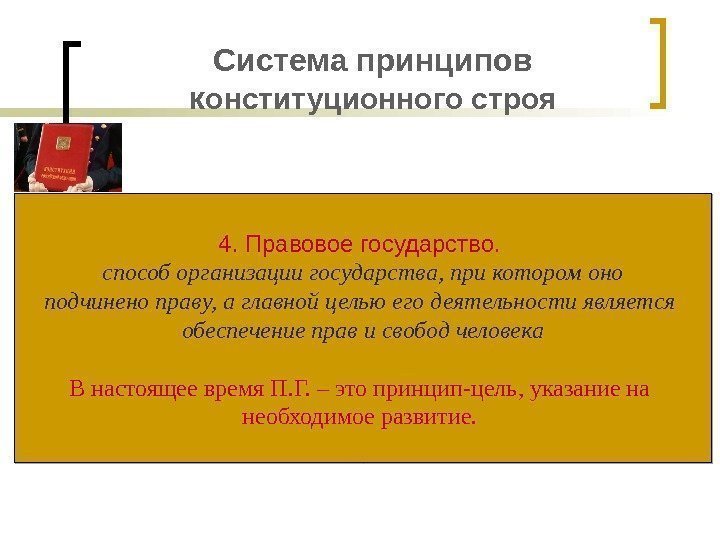 Система принципов конституционного строя

4. Правовое государство.
способ организации государства, при котором оно подчинено праву, а главной целью его деятельности является обеспечение прав и свобод человека

В настоящее время П.Г. – это принцип-цель, указание на необходимое развитие.